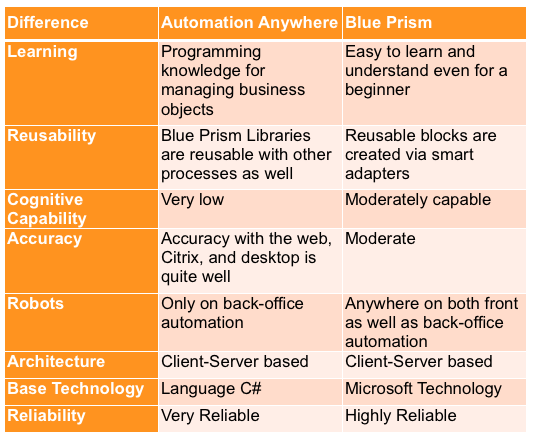 | Difference | Automation Anywhere | Blue Prism |
|---|---|---|
| Learning | Programming knowledge for managing business objects | Easy to learn and understand even for a beginner |
| Reusability | Blue Prism Libraries are reusable with other processes as well | Reusable blocks are created via smart adapters |
| Cognitive Capability | Very low | Moderately capable |
| Accuracy | Accuracy with the web, Citrix, and desktop is quite well | Moderate |
| Robots | Only on back-office automation | Anywhere on both front as well as back-office automation |
| Architecture | Client-Server based | Client-Server based |
| Base Technology | Language C# | Microsoft Technology |
| Reliability | Very Reliable | Highly Reliable |